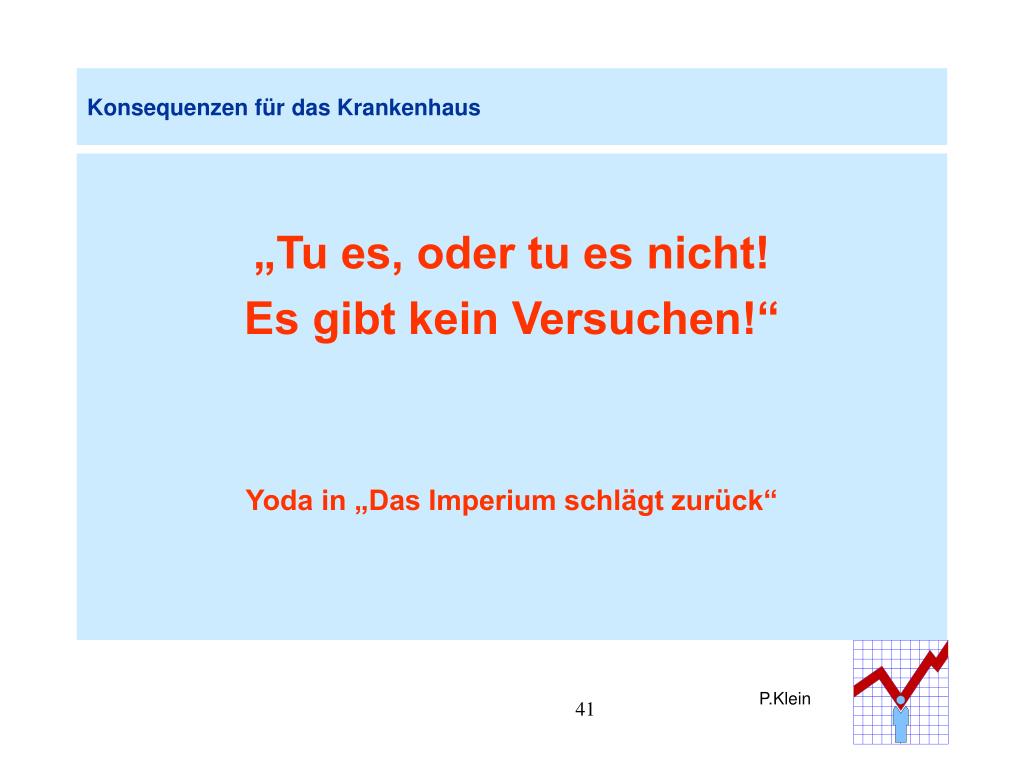 Konsequenzen für das Krankenhaus

„Tu es, oder tu es nicht!
Es gibt kein Versuchen!“

Yoda in „Das Imperium schlägt zurück“

41

P.Klein